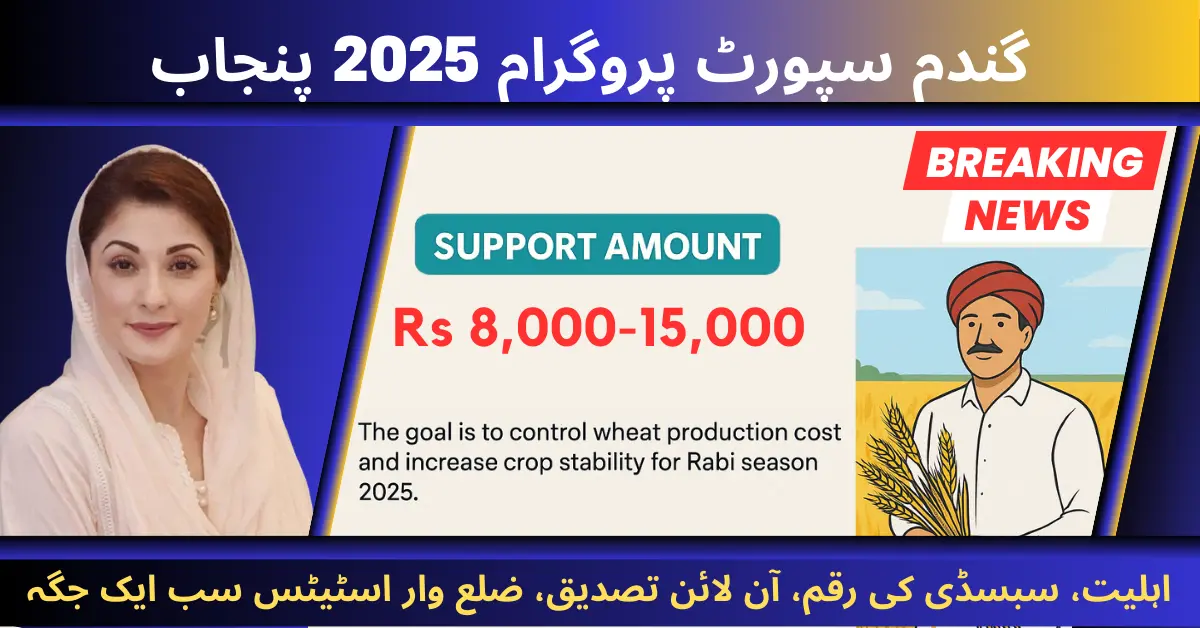 گندم سپورٹ پروگرام 2025 پنجاب

BREAKING NEWS

SUPPORT AMOUNT

Rs 8,000-15,000

The goal is to control wheat production cost and increase crop stability for Rabi season 2025.

اہلیت، سبسڈی کی رقم، آن لائن تصدیق، ضلع وار اسٹیٹس سب ایک جگہ